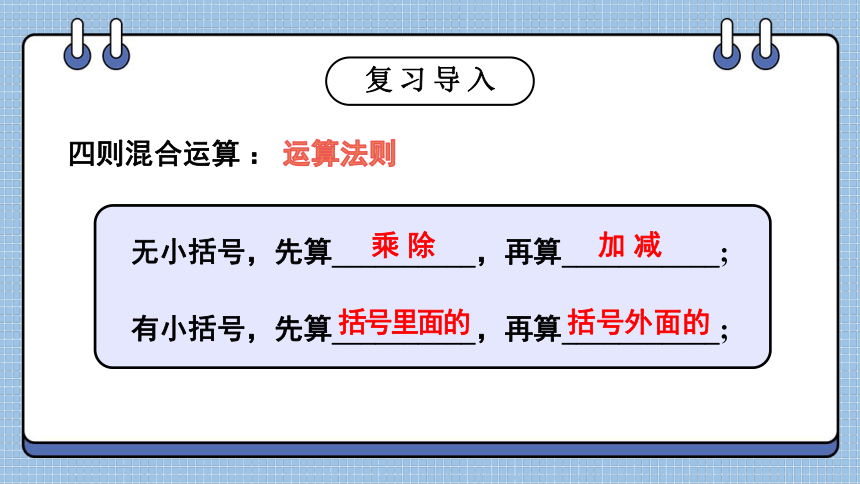 复习导入

四则混合运算： 运算法则

无小括号，先算 乘 除 ，再算 加 减 ；

有小括号，先算 括号里面的 ，再算 括号外面的 ；